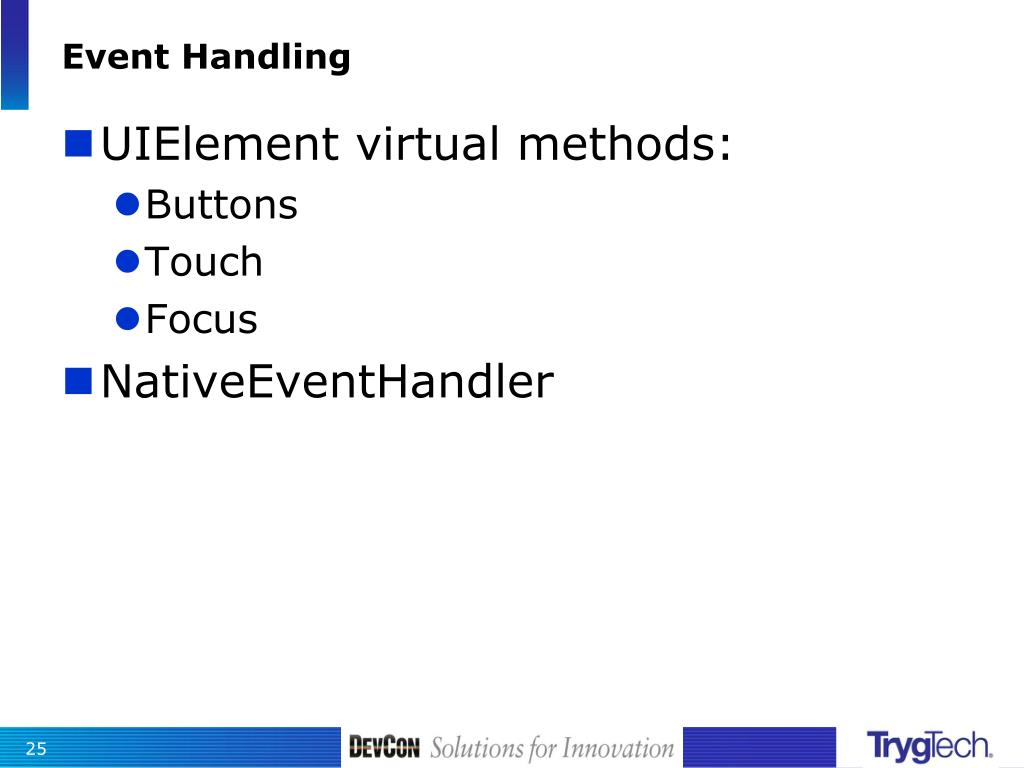 Event Handling

UIElement virtual methods:

Buttons

Touch

Focus

NativeEventHandler

25

DEVCON Solutions for Innovation

TrygTech.